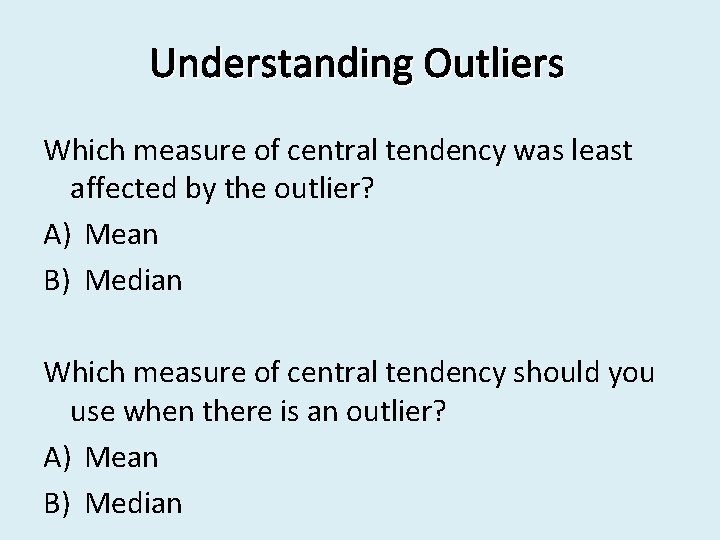 Understanding Outliers

Which measure of central tendency was least affected by the outlier?

A) Mean

B) Median

Which measure of central tendency should you use when there is an outlier?

A) Mean

B) Median